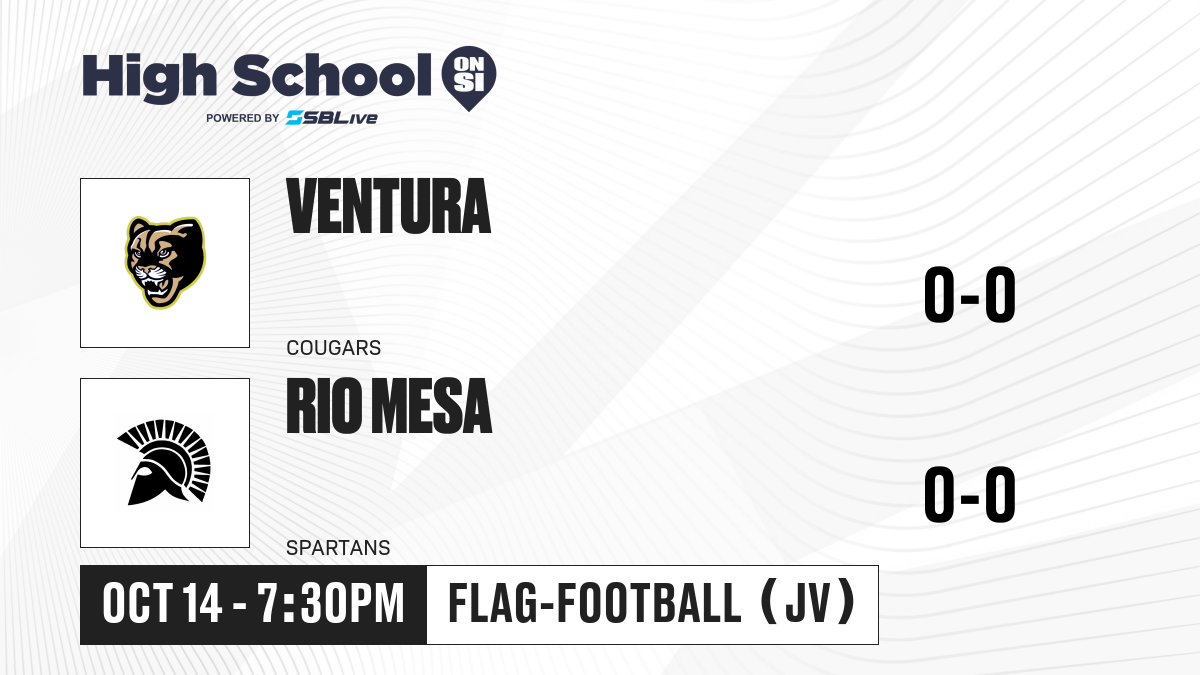 High School ON SI
POWERED BY SBLive

VENTURA
COUGARS
0-0

RIO MESA
SPARTANS
0-0

OCT 14 - 7:30PM
FLAG-FOOTBALL (JV)